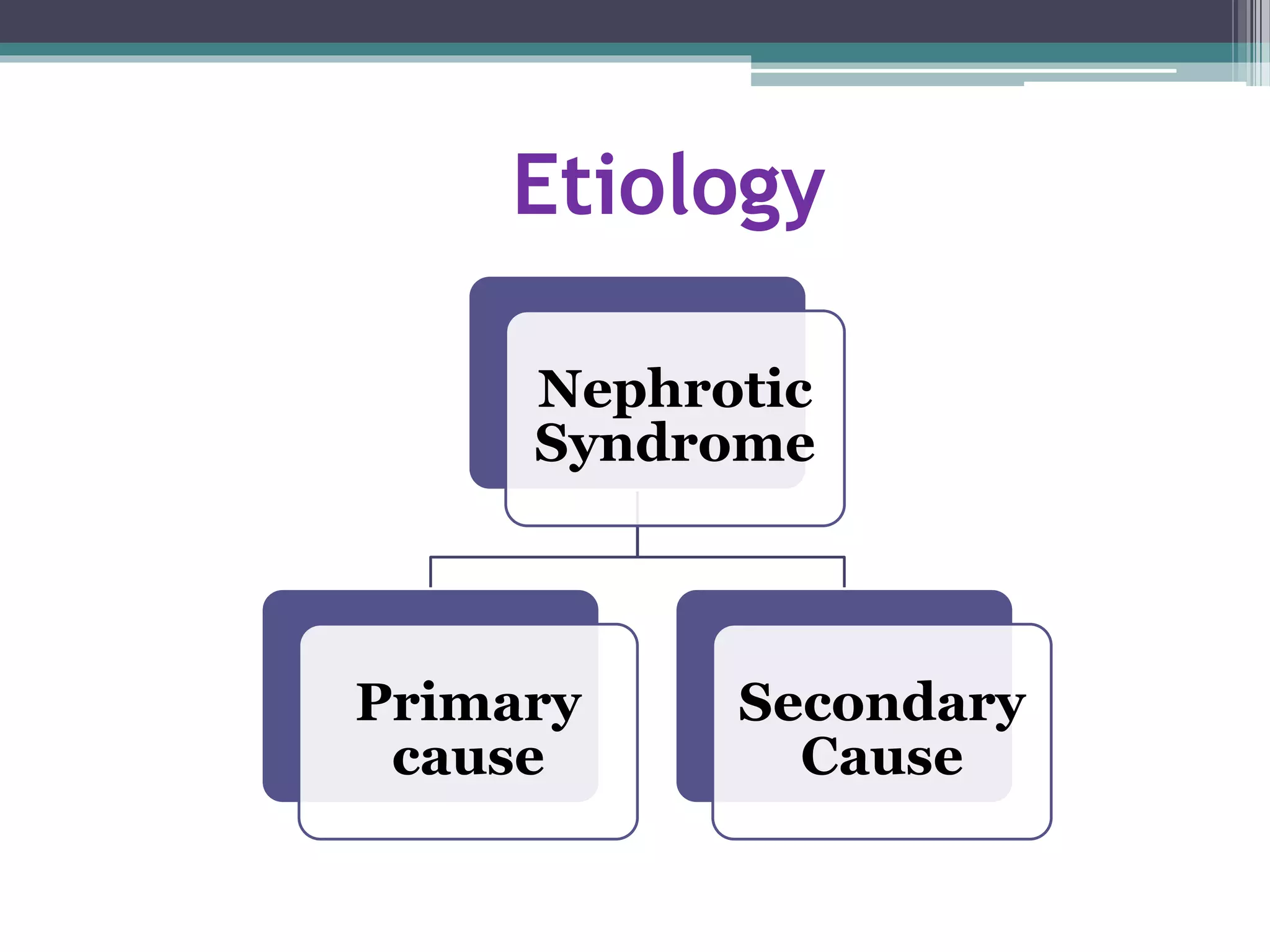 Etiology

Nephrotic Syndrome

Primary cause

Secondary Cause